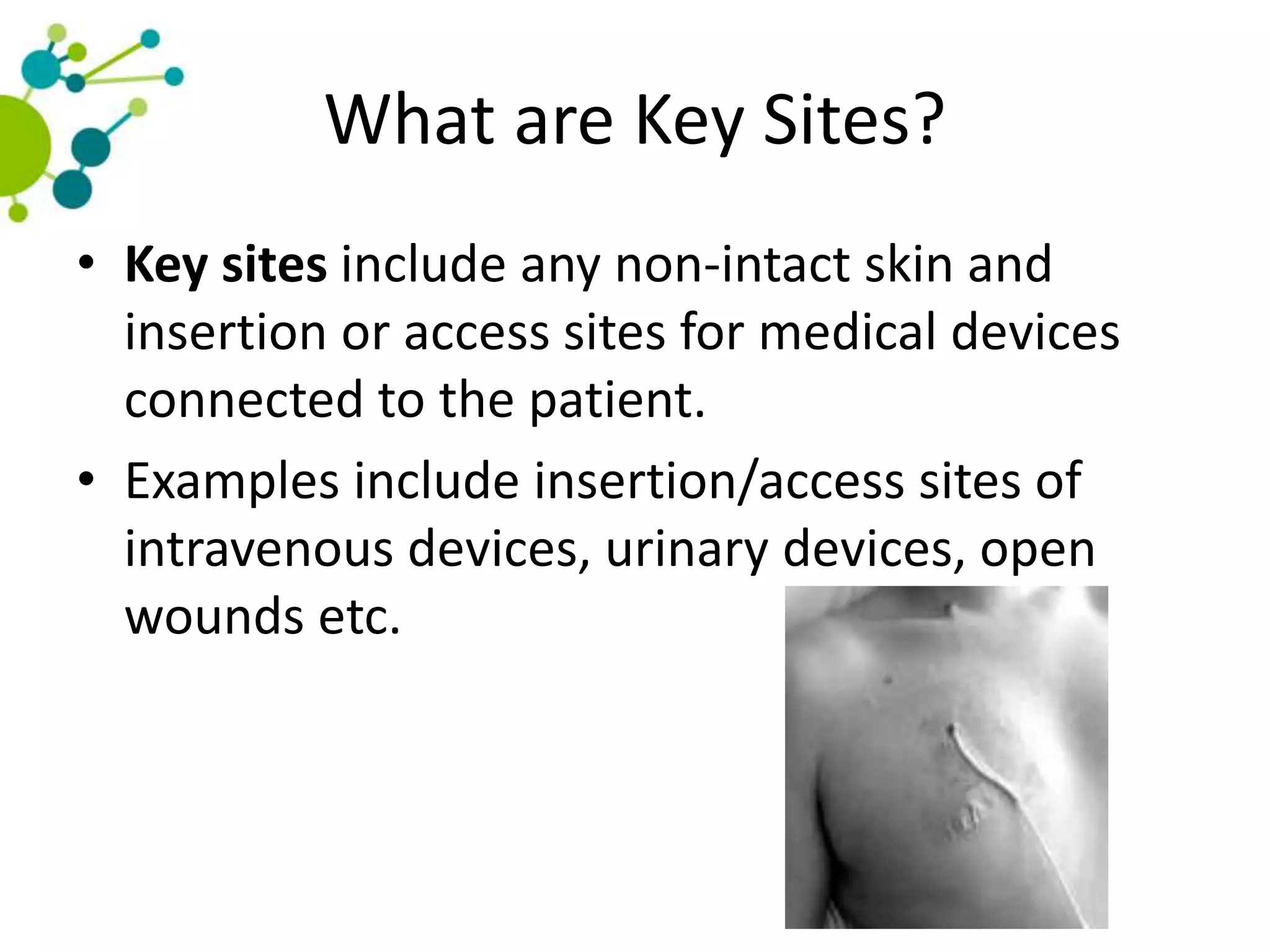 What are Key Sites?

• Key sites include any non-intact skin and insertion or access sites for medical devices connected to the patient.

• Examples include insertion/access sites of intravenous devices, urinary devices, open wounds etc.